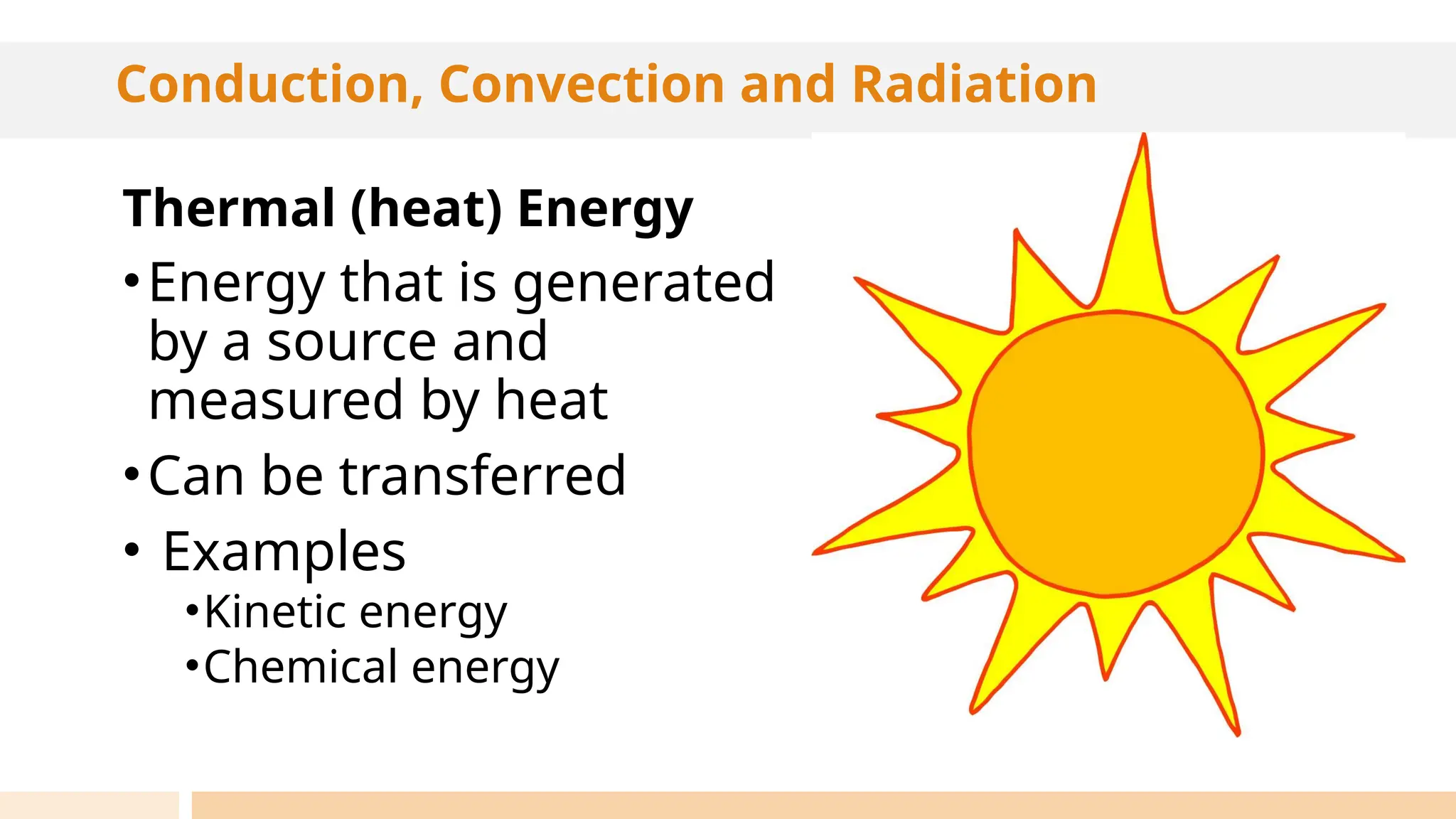 Conduction, Convection and Radiation

Thermal (heat) Energy

• Energy that is generated by a source and measured by heat

• Can be transferred

• Examples

• Kinetic energy

• Chemical energy